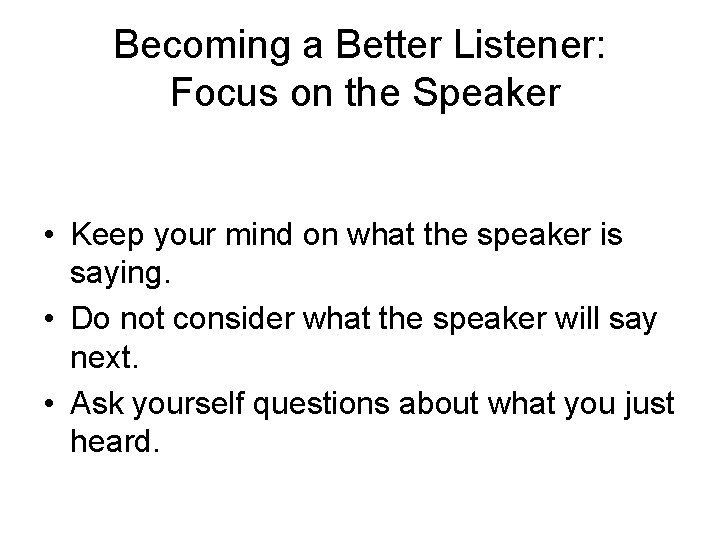 Becoming a Better Listener:
Focus on the Speaker

• Keep your mind on what the speaker is saying.
• Do not consider what the speaker will say next.
• Ask yourself questions about what you just heard.